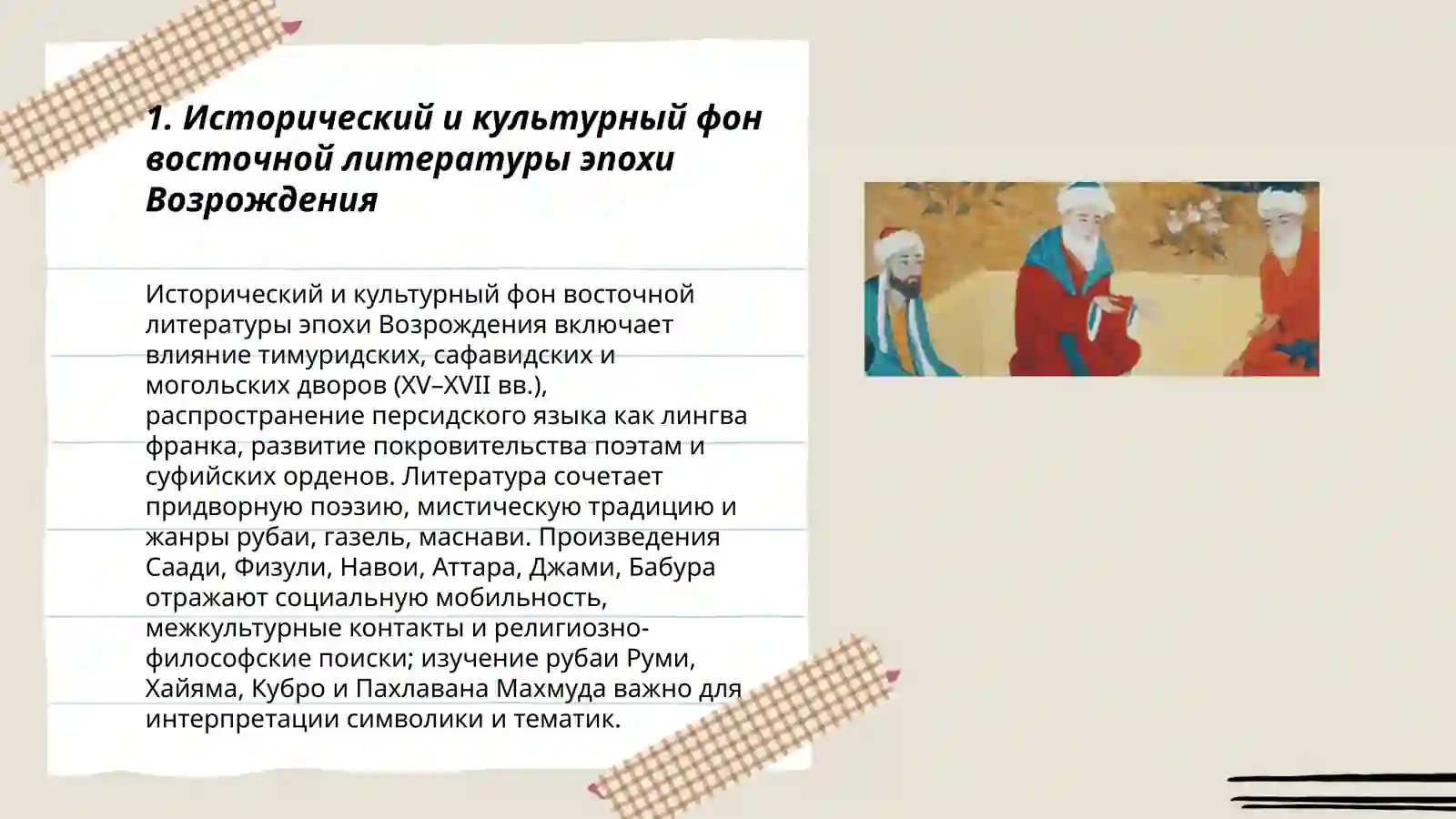 1. Исторический и культурный фон восточной литературы эпохи Возрождения

Исторический и культурный фон восточной литературы эпохи Возрождения включает влияние тимуридских, сафавидских и могольских дворов (XV–XVII вв.), распространение персидского языка как лингва франка, развитие покровительства поэтам и суфийских орденов. Литература сочетает придворную поэзию, мистическую традицию и жанры рубаи, газель, маснави. Произведения Саади, Физули, Навои, Аттара, Джами, Бабура отражают социальную мобильность, межкультурные контакты и религиозно-философские поиски; изучение рубаи Руми, Хайяма, Кубро и Пахлавана Махмуда важно для интерпретации символики и тематик.